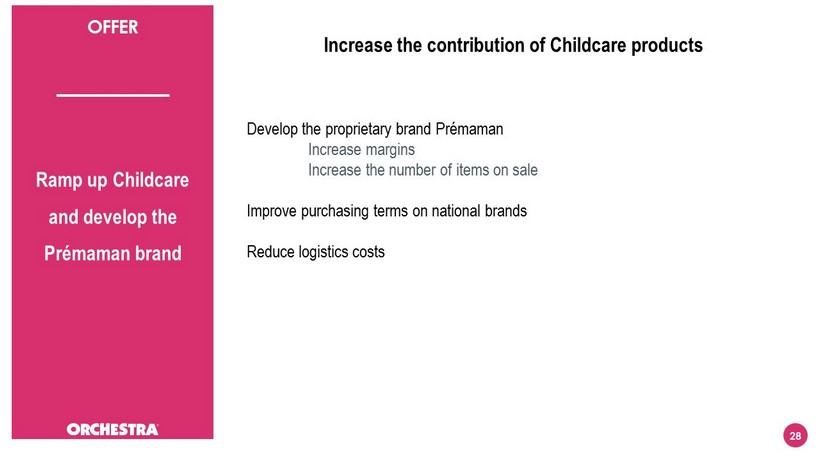 OFFER

Ramp up Childcare and develop the Prémaman brand

ORCHESTRA

Increase the contribution of Childcare products

Develop the proprietary brand Prémaman
Increase margins
Increase the number of items on sale

Improve purchasing terms on national brands

Reduce logistics costs

28